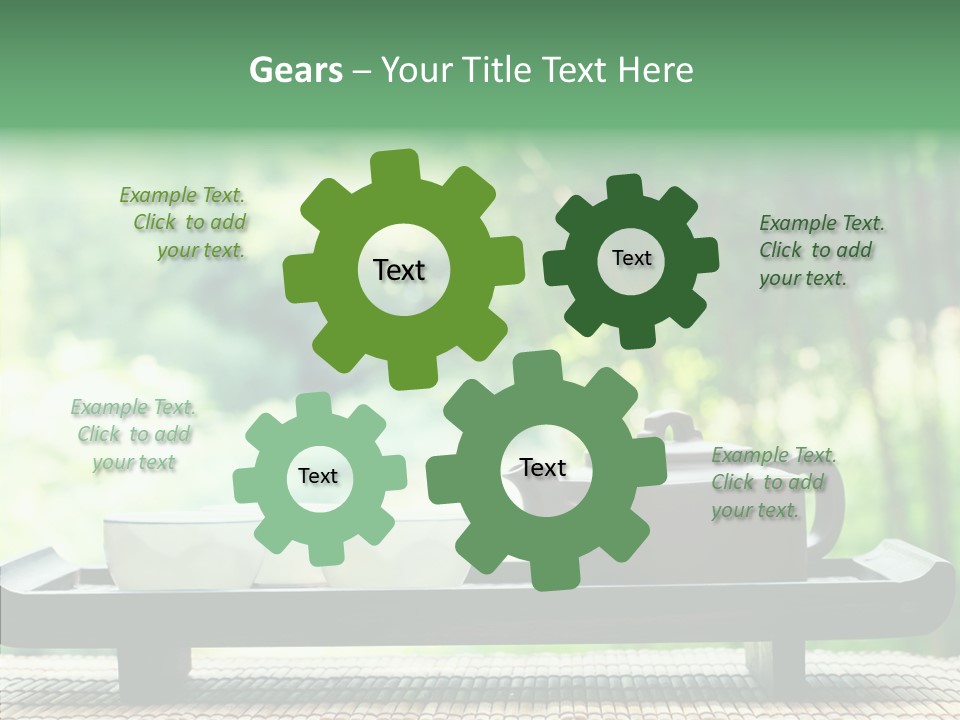 Gears – Your Title Text Here

Example Text. Click to add your text.

Text

Text

Example Text. Click to add your text.

Example Text. Click to add your text

Text

Text

Example Text. Click to add your text.